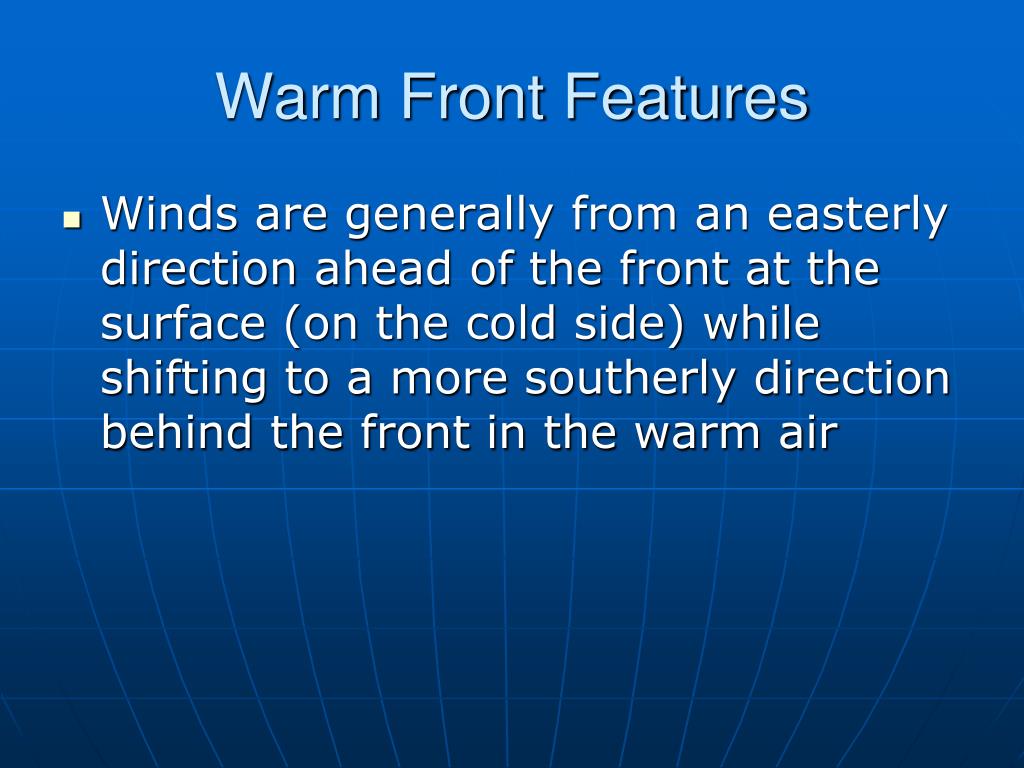 Warm Front Features

- Winds are generally from an easterly direction ahead of the front at the surface (on the cold side) while shifting to a more southerly direction behind the front in the warm air